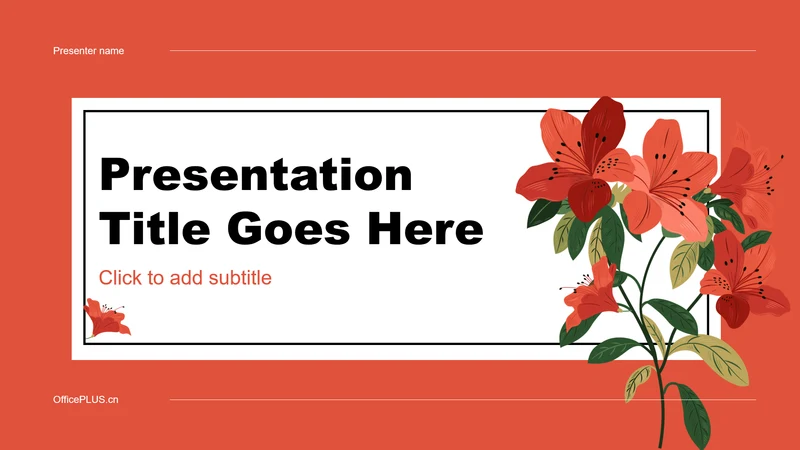 Presenter name

Presentation Title Goes Here

Click to add subtitle

OfficePLUS.cn